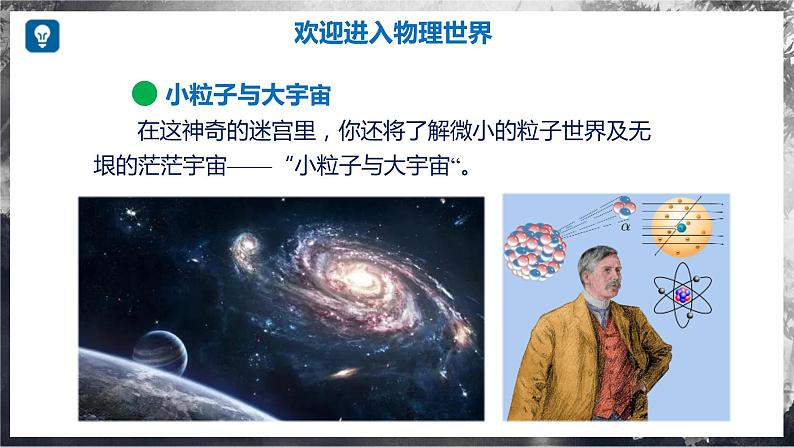 欢迎进入物理世界

小粒子与大宇宙

在这神奇的迷宫里，你还将了解微小的粒子世界及无垠的茫茫宇宙——“小粒子与大宇宙“。

$\alpha$